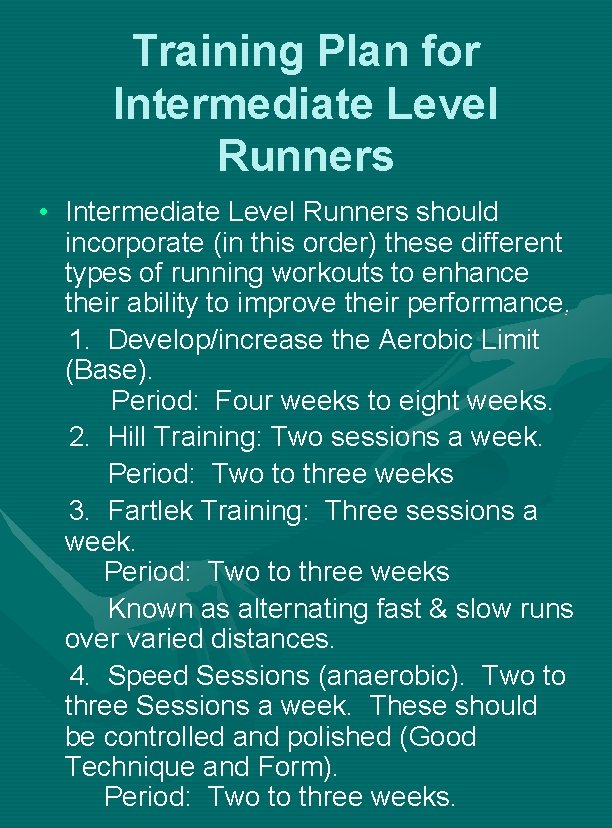 Training Plan for Intermediate Level Runners

• Intermediate Level Runners should incorporate (in this order) these different types of running workouts to enhance their ability to improve their performance.

1. Develop/increase the Aerobic Limit (Base).
Period: Four weeks to eight weeks.

2. Hill Training: Two sessions a week.
Period: Two to three weeks

3. Fartlek Training: Three sessions a week.
Period: Two to three weeks
Known as alternating fast & slow runs over varied distances.

4. Speed Sessions (anaerobic). Two to three Sessions a week. These should be controlled and polished (Good Technique and Form).
Period: Two to three weeks.